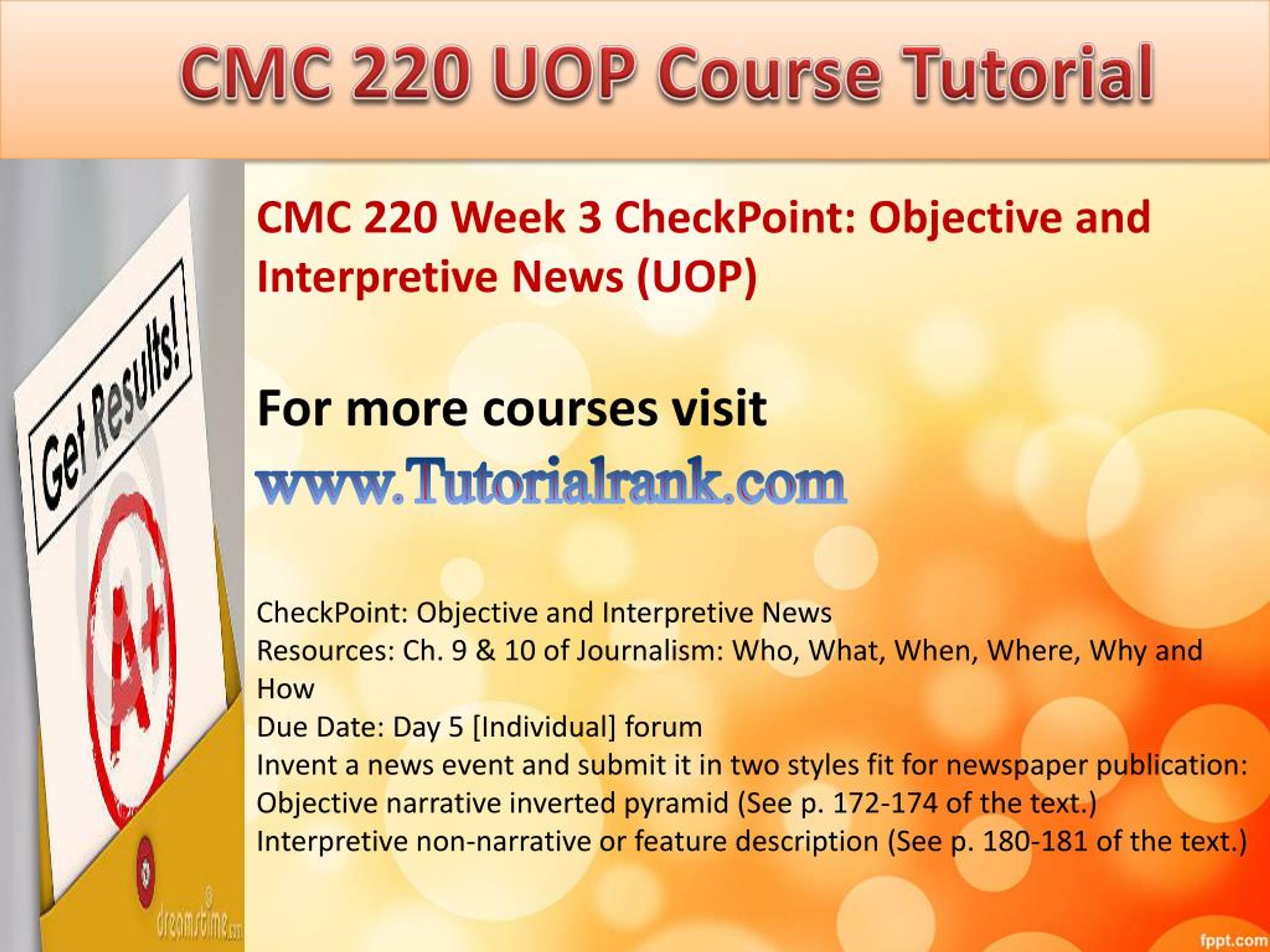 CMC 220 UOP Course Tutorial

Get Results!

A+

dreamstime.com

CMC 220 Week 3 CheckPoint: Objective and Interpretive News (UOP)

For more courses visit

www.Tutorialrank.com

CheckPoint: Objective and Interpretive News
Resources: Ch. 9 & 10 of Journalism: Who, What, When, Where, Why and How
Due Date: Day 5 [Individual] forum
Invent a news event and submit it in two styles fit for newspaper publication:
Objective narrative inverted pyramid (See p. 172-174 of the text.)
Interpretive non-narrative or feature description (See p. 180-181 of the text.)

fppt.com